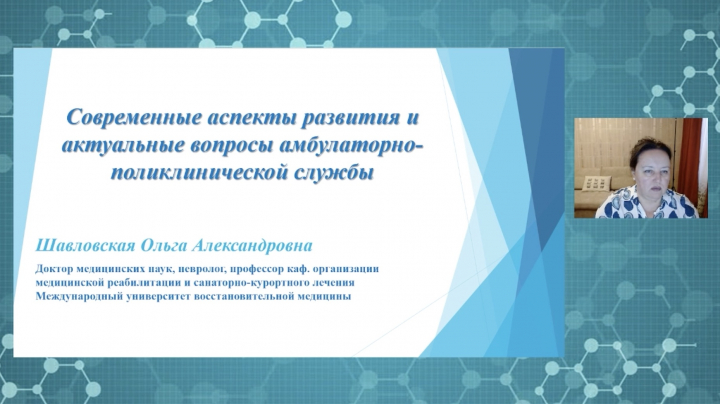 Современные аспекты развития и актуальные вопросы амбулаторно-поликлинической службы

Шавловская Ольга Александровна

Доктор медицинских наук, невролог, профессор каф. организации медицинской реабилитации и санаторно-курортного лечения
Международный университет восстановительной медицины